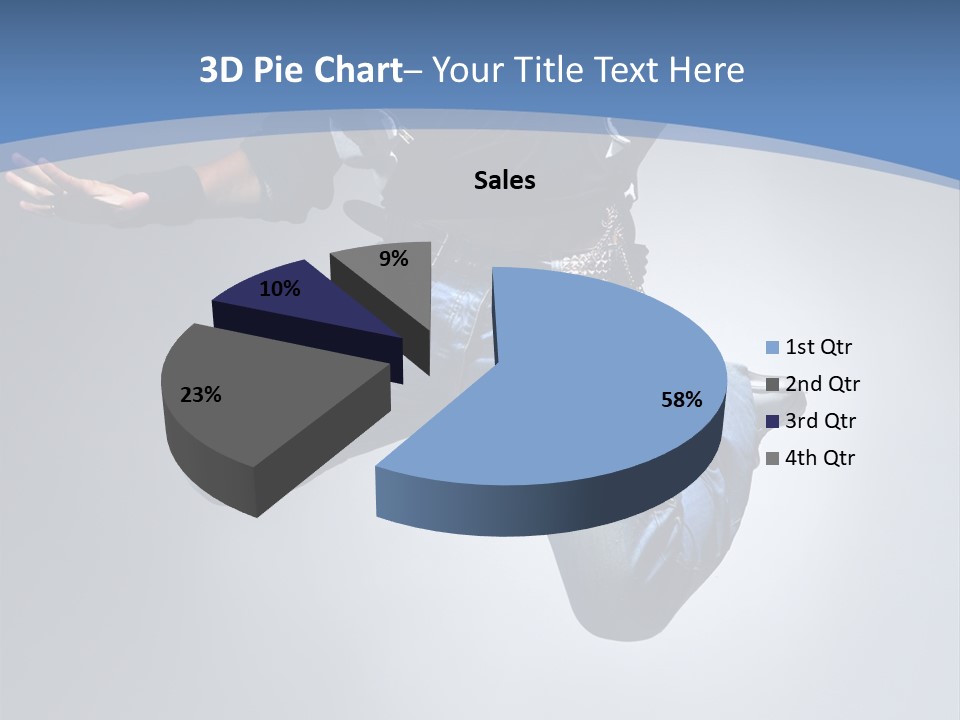 3D Pie Chart– Your Title Text Here

Sales

9%

10%

23%

58%

1st Qtr
2nd Qtr
3rd Qtr
4th Qtr